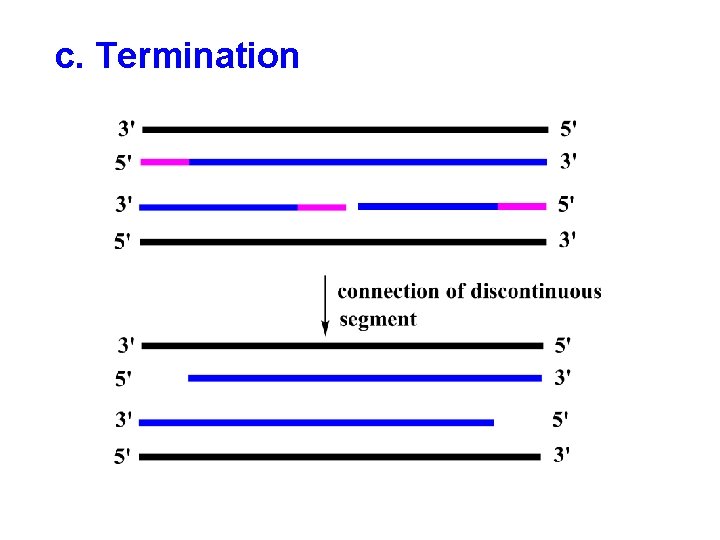 c. Termination

3' 5'
5' 3'
3' 5'
5' 3'

connection of discontinuous segment

3' 5'
5' 3'
3' 5'
5' 3'